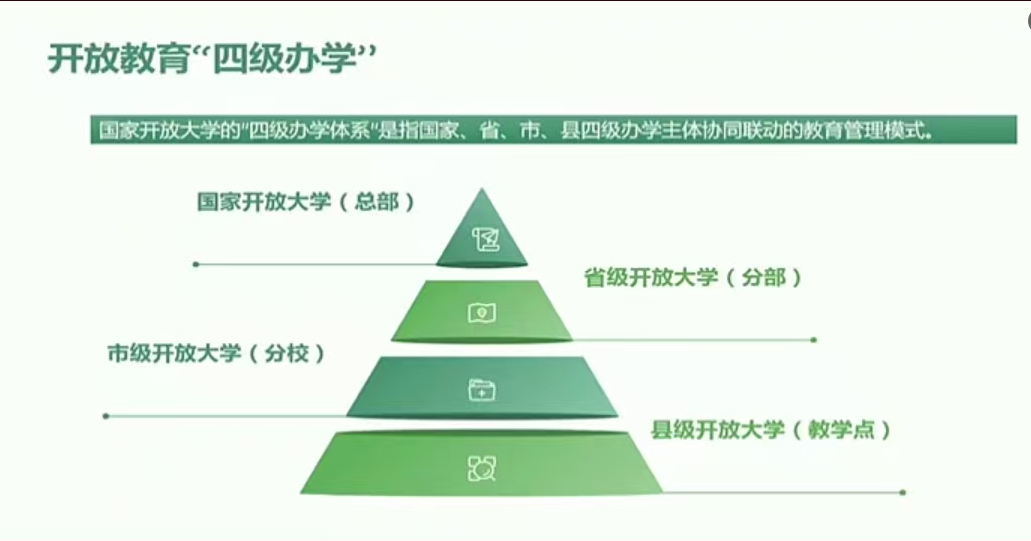 开放教育“四级办学”

国家开放大学的“四级办学体系”是指国家、省、市、县四级办学主体协同联动的教育管理模式。

国家开放大学（总部）

省级开放大学（分部）

市级开放大学（分校）

县级开放大学（教学点）